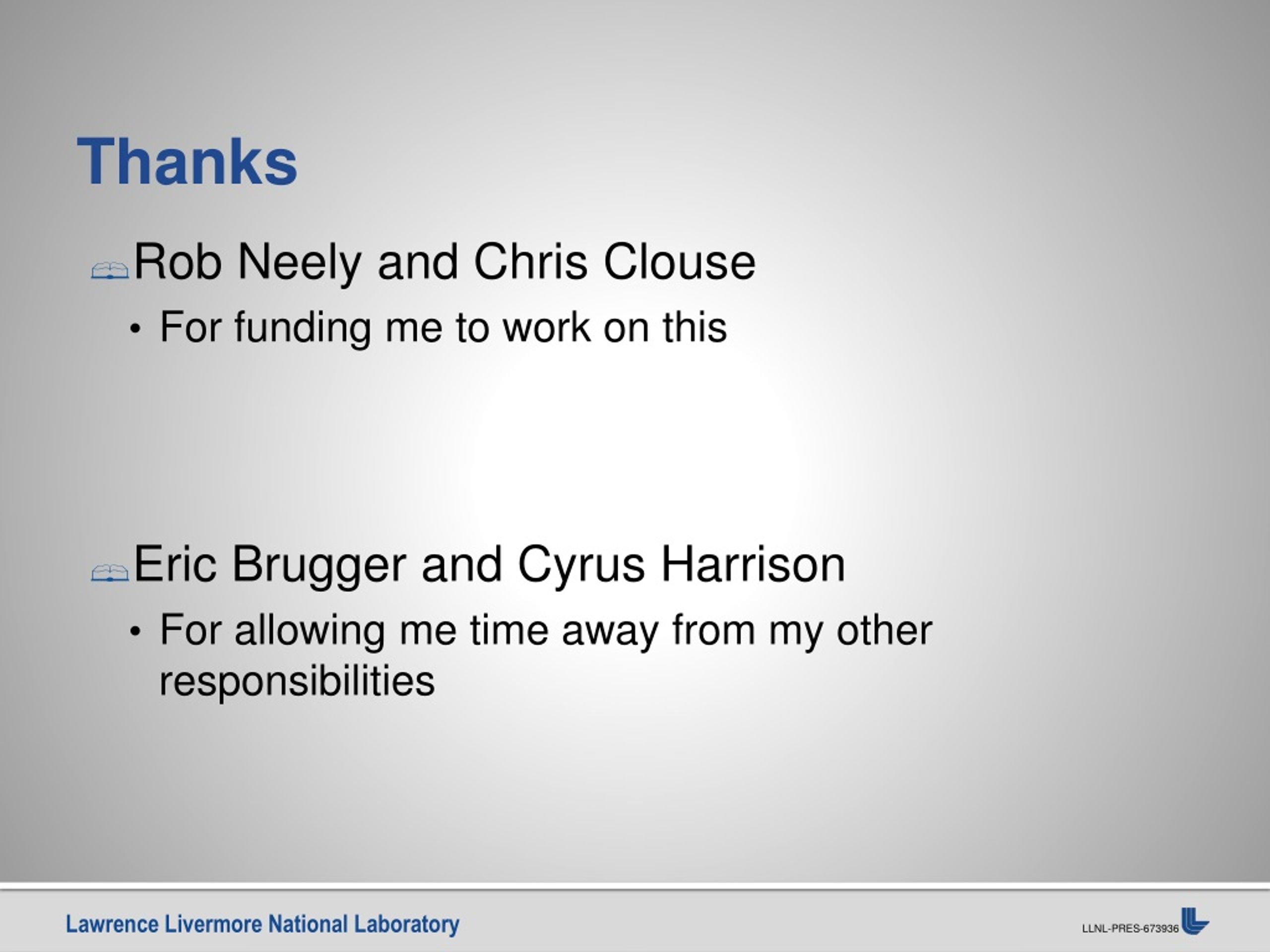 Thanks

Rob Neely and Chris Clouse

• For funding me to work on this

Eric Brugger and Cyrus Harrison

• For allowing me time away from my other responsibilities

Lawrence Livermore National Laboratory

LLNL-PRES-673936